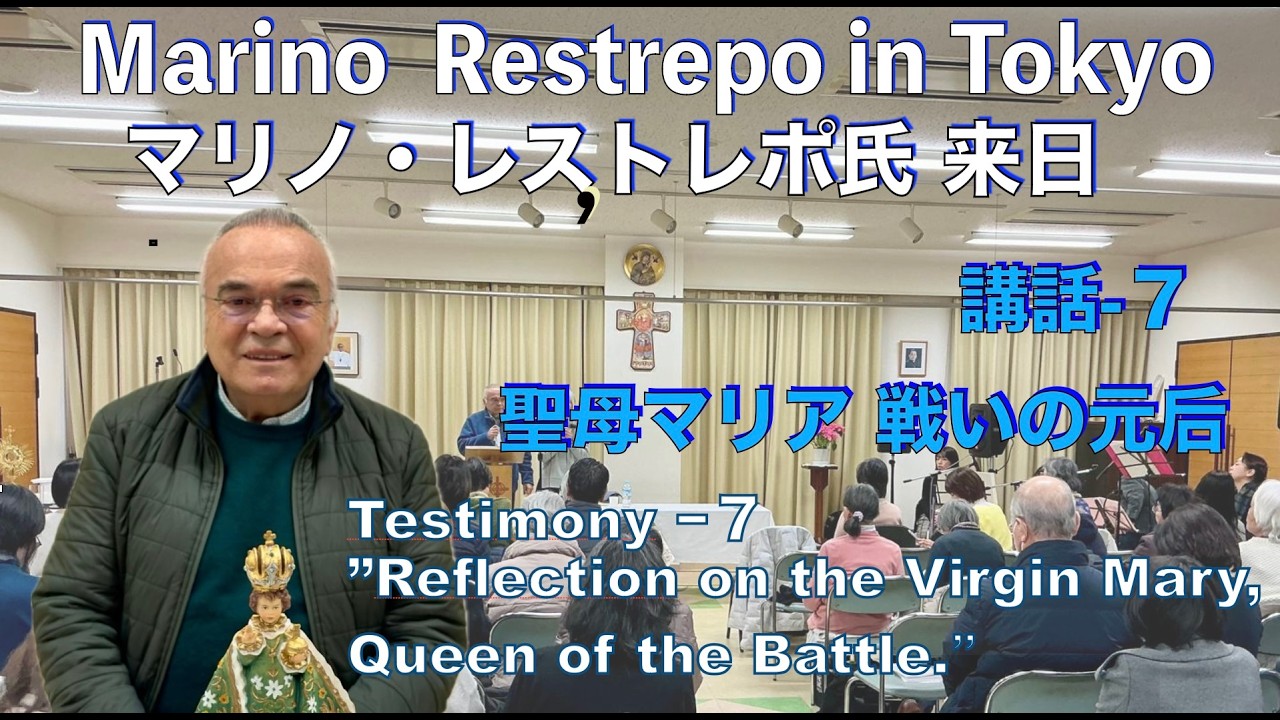 Marino Restrepo in Tokyo
マリノ・レストレポ氏 来日

講話-７

聖母マリア 戦いの元后

Testimony －７
”Reflection on the Virgin Mary, Queen of the Battle.”